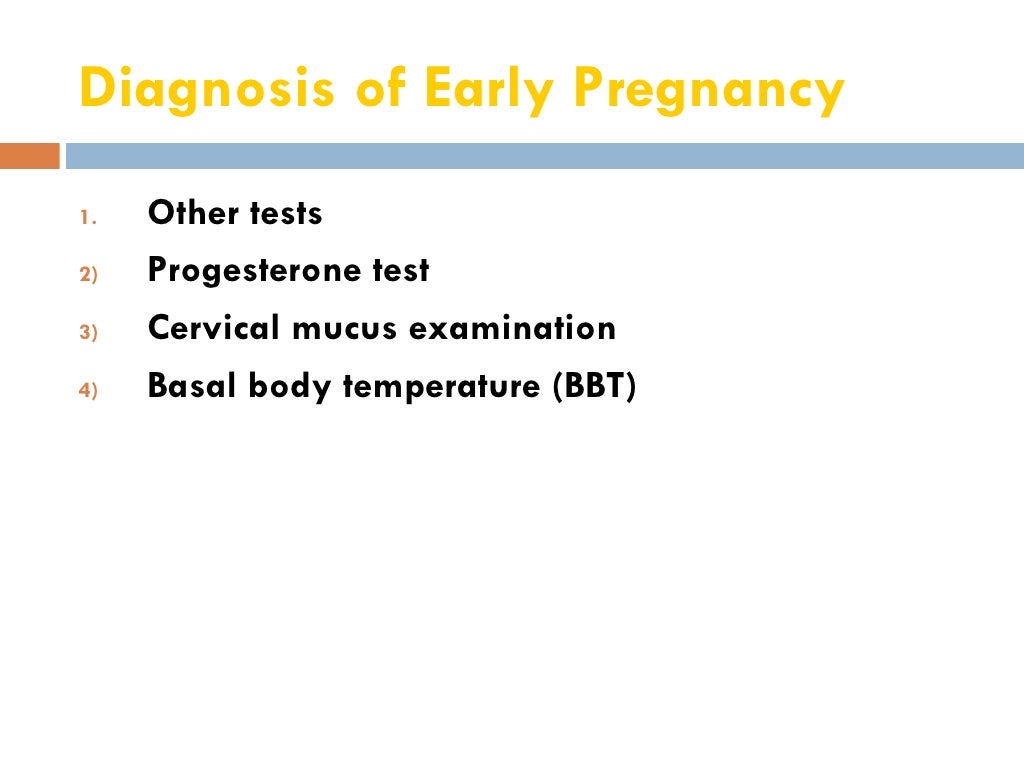 Diagnosis of Early Pregnancy

1. Other tests
2) Progesterone test
3) Cervical mucus examination
4) Basal body temperature (BBT)